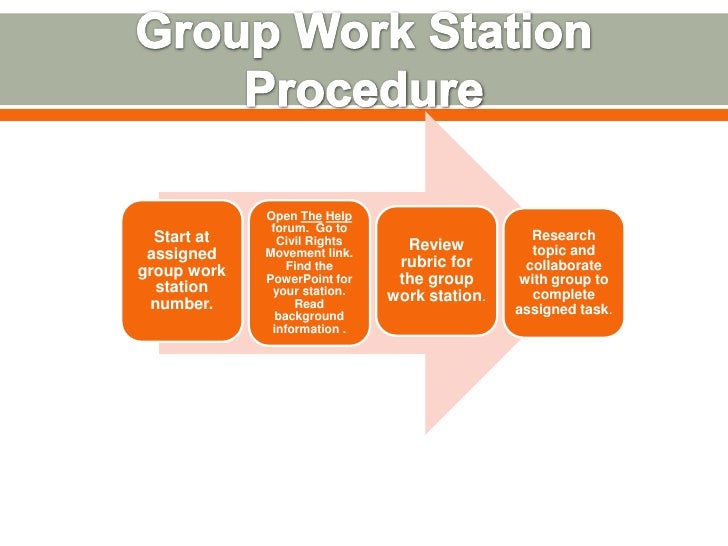 Group Work Station Procedure

Start at assigned group work station number.

Open The Help forum. Go to Civil Rights Movement link. Find the PowerPoint for your station. Read background information .

Review rubric for the group work station.

Research topic and collaborate with group to complete assigned task.